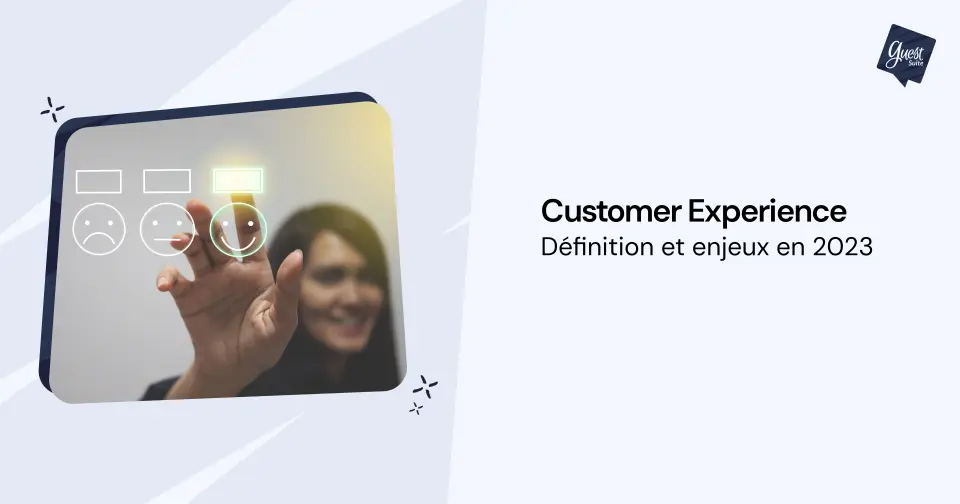 Guest Suite

Customer Experience
Définition et enjeux en 2023